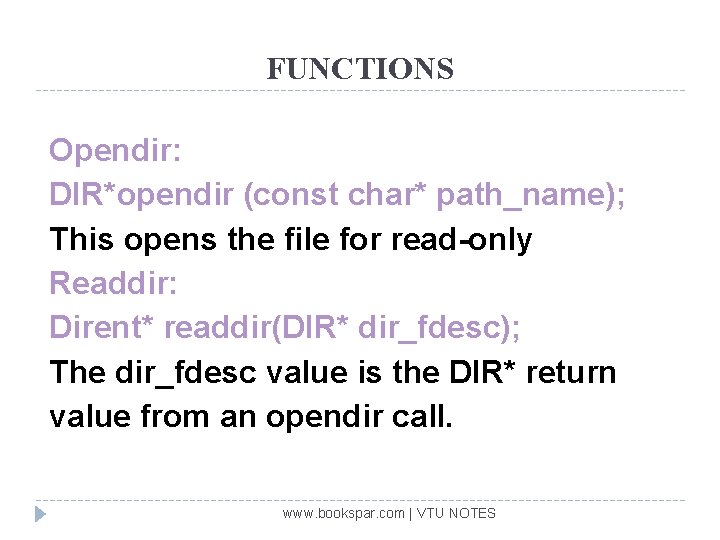 FUNCTIONS

Opendir:
DIR*opendir (const char* path_name);
This opens the file for read-only
Readdir:
Dirent* readdir(DIR* dir_fdesc);
The dir_fdesc value is the DIR* return value from an opendir call.

www.bookspar.com | VTU NOTES